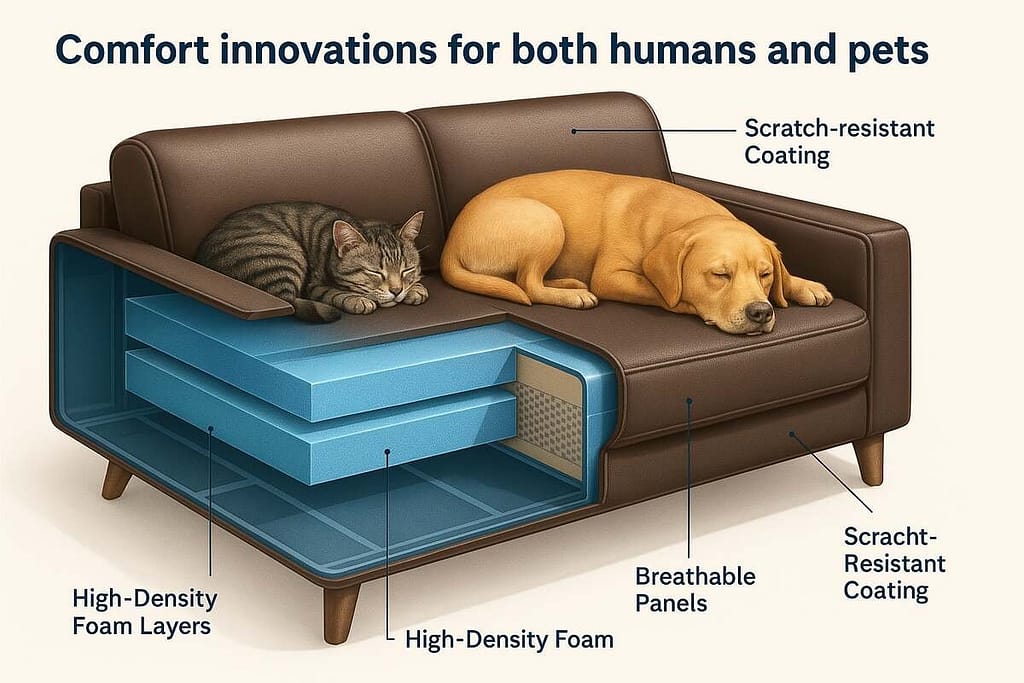 Comfort innovations for both humans and pets

Scratch-resistant Coating

High-Density Foam Layers

High-Density Foam

Breathable Panels

Scracht-Resistant Coating